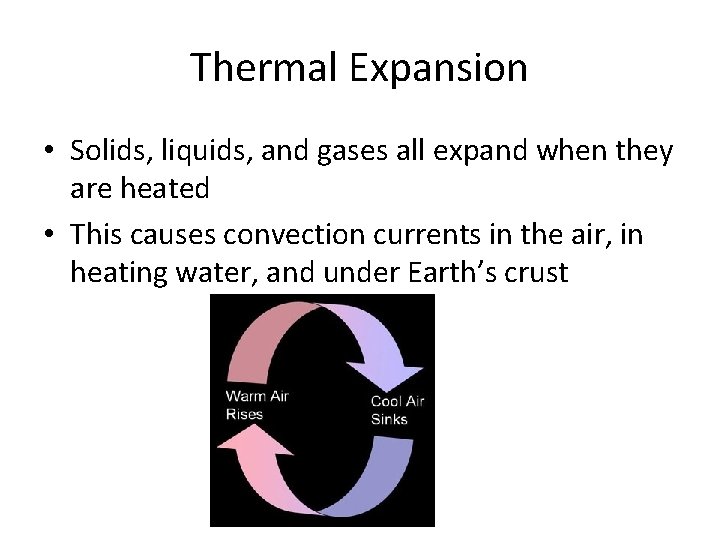 Thermal Expansion

• Solids, liquids, and gases all expand when they are heated

• This causes convection currents in the air, in heating water, and under Earth's crust

Warm Air Rises

Cool Air Sinks